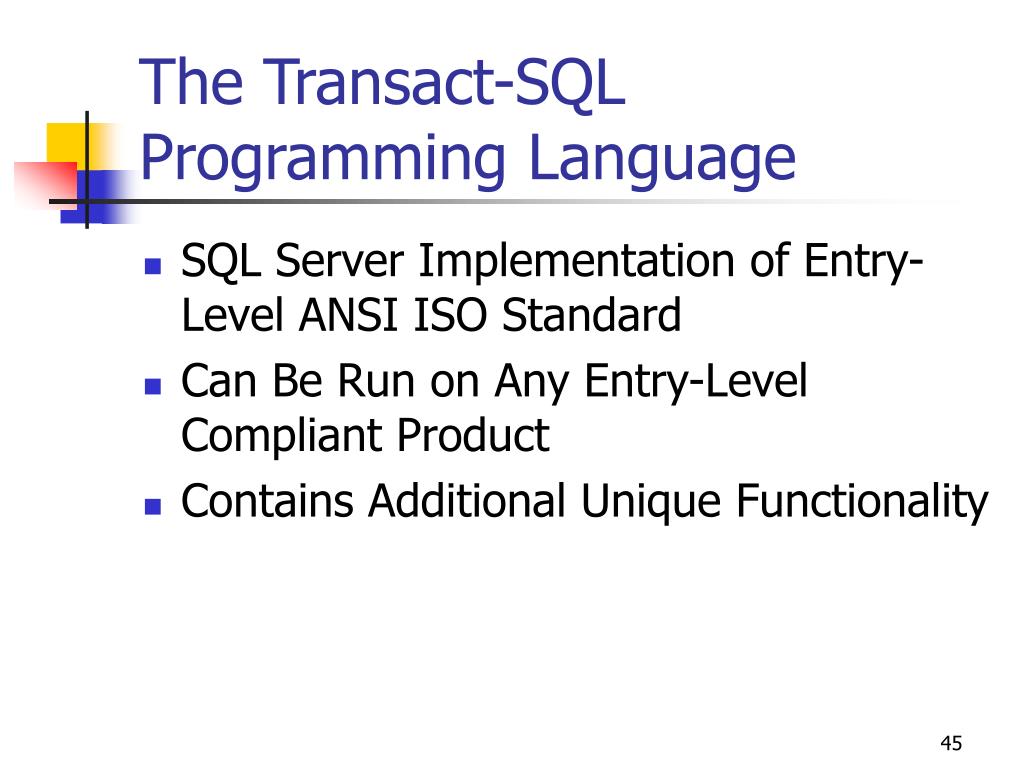 The Transact-SQL Programming Language

- SQL Server Implementation of Entry-Level ANSI ISO Standard
- Can Be Run on Any Entry-Level Compliant Product
- Contains Additional Unique Functionality

45